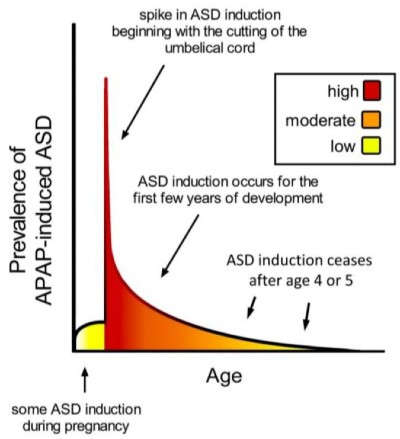 spike in ASD induction beginning with the cutting of the umbelical cord

high

moderate

low

Prevalence of APAP-induced ASD

ASD induction occurs for the first few years of development

ASD induction ceases after age 4 or 5

Age

some ASD induction during pregnancy